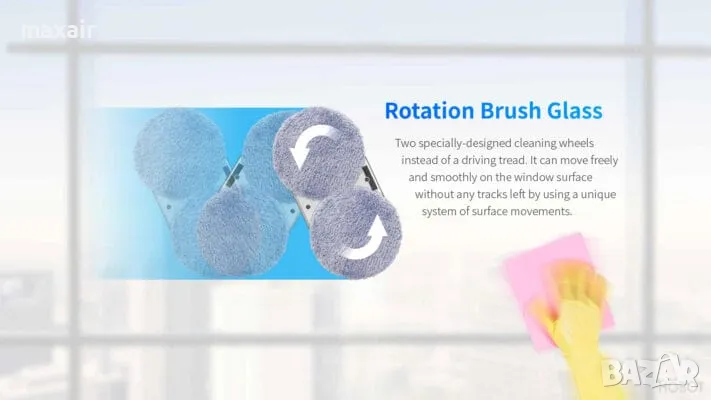 maxair

Rotation Brush Glass

Two specially-designed cleaning wheels instead of a driving tread. It can move freely and smoothly on the window surface without any tracks left by using a unique system of surface movements.

BAZAR